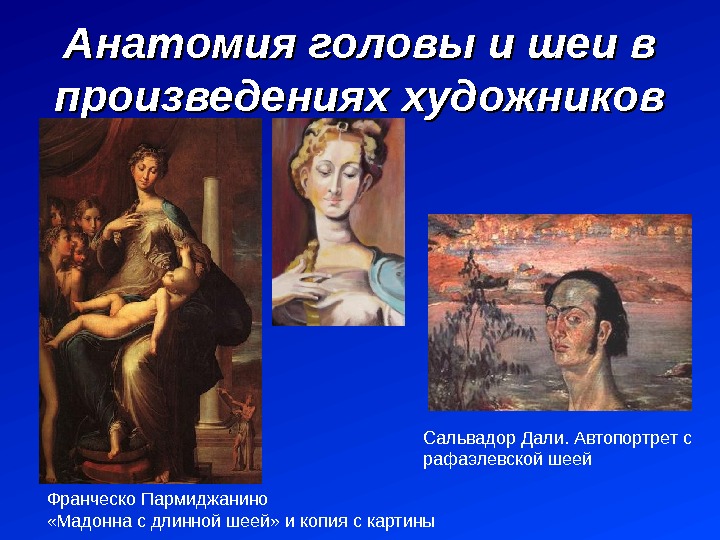 Анатомия головы и шеи в произведениях художников

Сальвадор Дали. Автопортрет с рафаэлевской шеей

Франческо Пармиджанино
«Мадонна с длинной шеей» и копия с картины